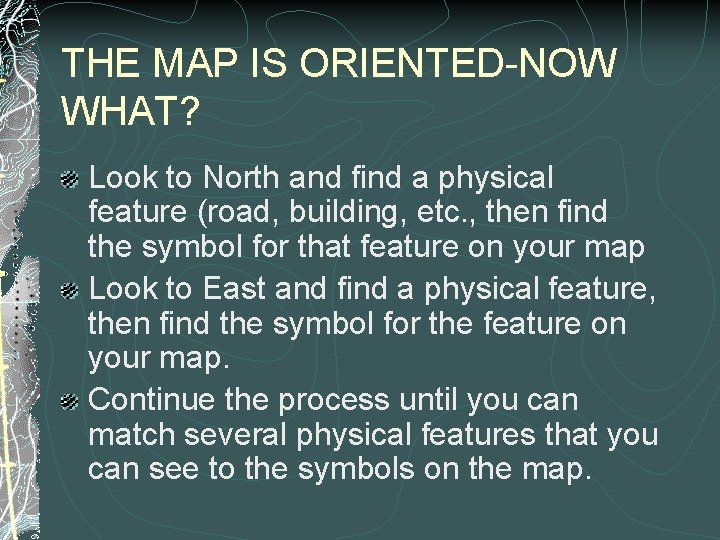 THE MAP IS ORIENTED-NOW WHAT?

Look to North and find a physical feature (road, building, etc., then find the symbol for that feature on your map

Look to East and find a physical feature, then find the symbol for the feature on your map.

Continue the process until you can match several physical features that you can see to the symbols on the map.